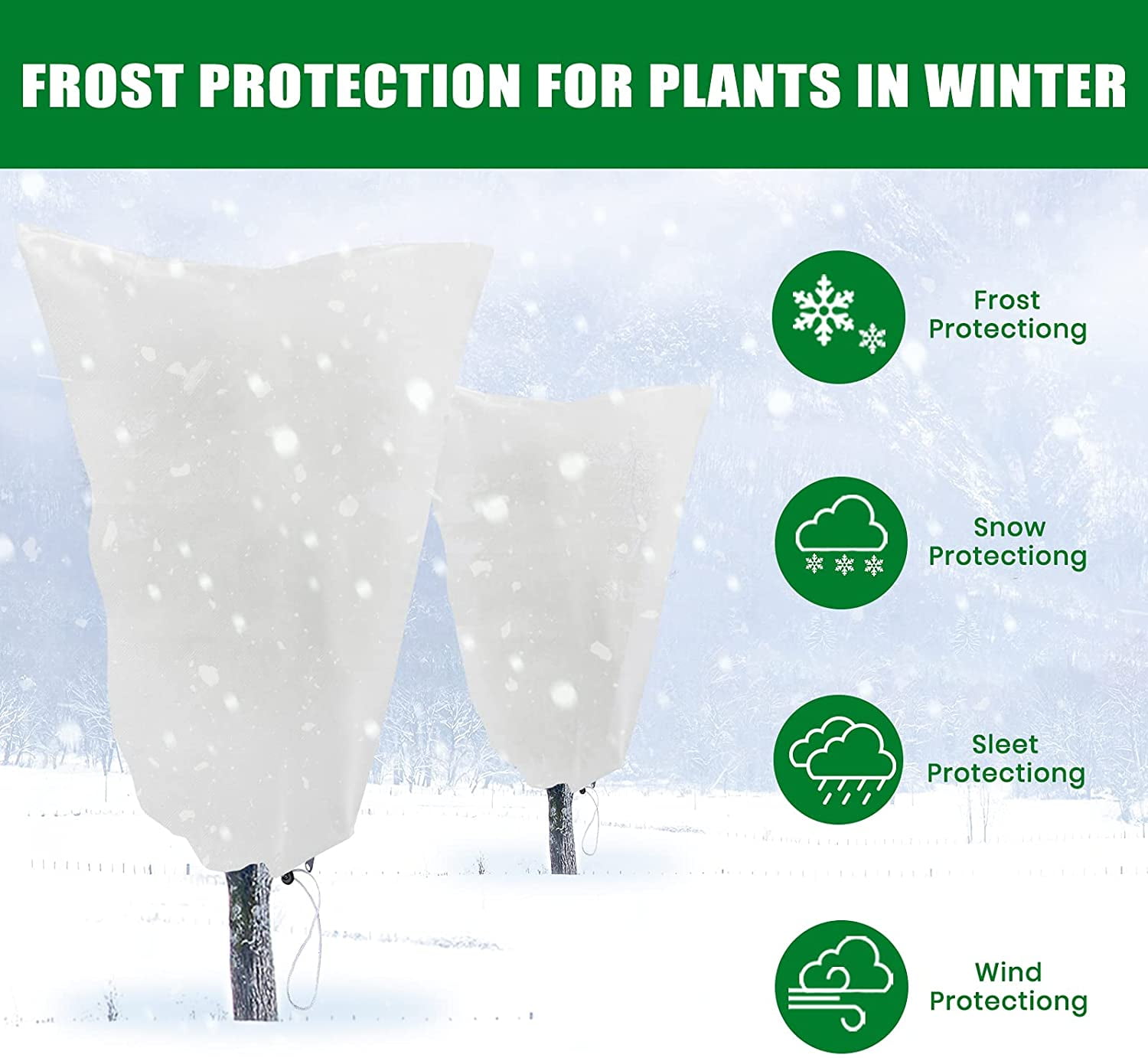 FROST PROTECTION FOR PLANTS IN WINTER

Frost Protectiong

Snow Protectiong

Sleet Protectiong

Wind Protectiong